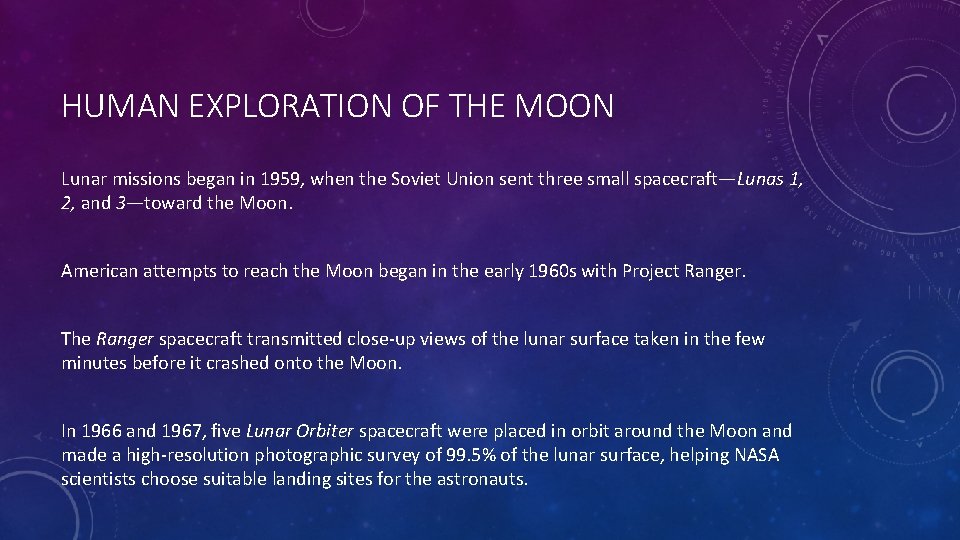 HUMAN EXPLORATION OF THE MOON

Lunar missions began in 1959, when the Soviet Union sent three small spacecraft—Lunas 1, 2, and 3—toward the Moon.

American attempts to reach the Moon began in the early 1960s with Project Ranger.

The Ranger spacecraft transmitted close-up views of the lunar surface taken in the few minutes before it crashed onto the Moon.

In 1966 and 1967, five Lunar Orbiter spacecraft were placed in orbit around the Moon and made a high-resolution photographic survey of 99.5% of the lunar surface, helping NASA scientists choose suitable landing sites for the astronauts.